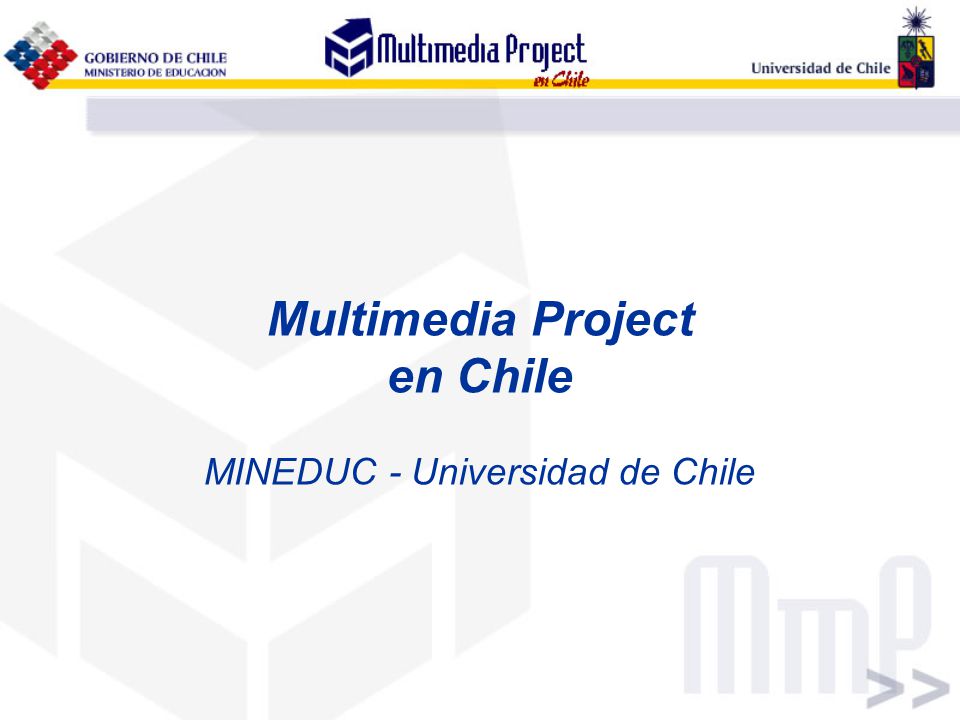 GOBIERNO DE CHILE
MINISTERIO DE EDUCACION

Multimedia Project
en Chile

Universidad de Chile

Multimedia Project
en Chile

MINEDUC - Universidad de Chile

MmP
>>